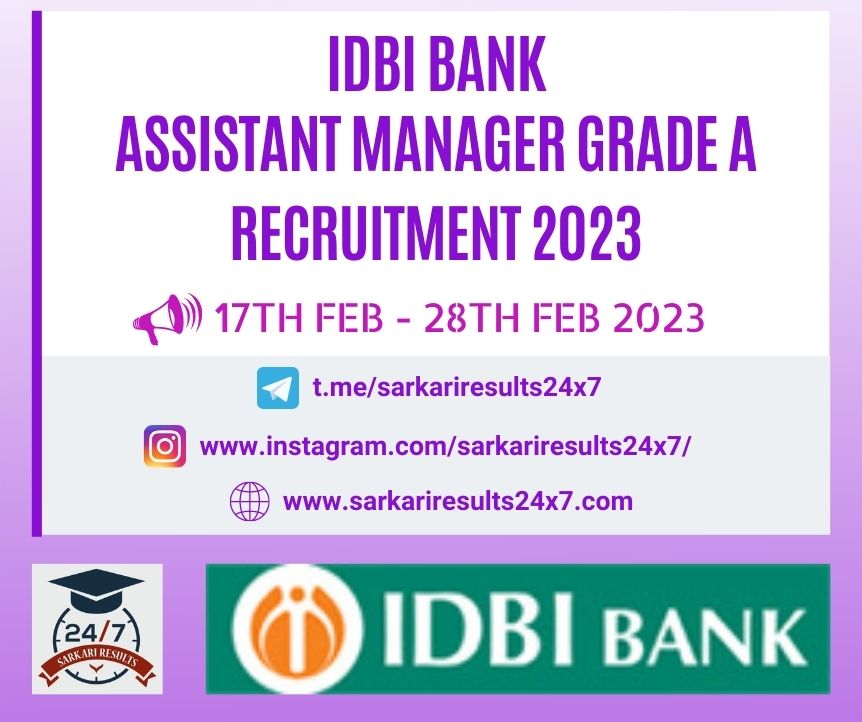 IDBI BANK
ASSISTANT MANAGER GRADE A
RECRUITMENT 2023

17TH FEB - 28TH FEB 2023

t.me/sarkariresults24x7

www.instagram.com/sarkariresults24x7/

www.sarkariresults24x7.com

24/7
SARKARI RESULTS

IDBI BANK